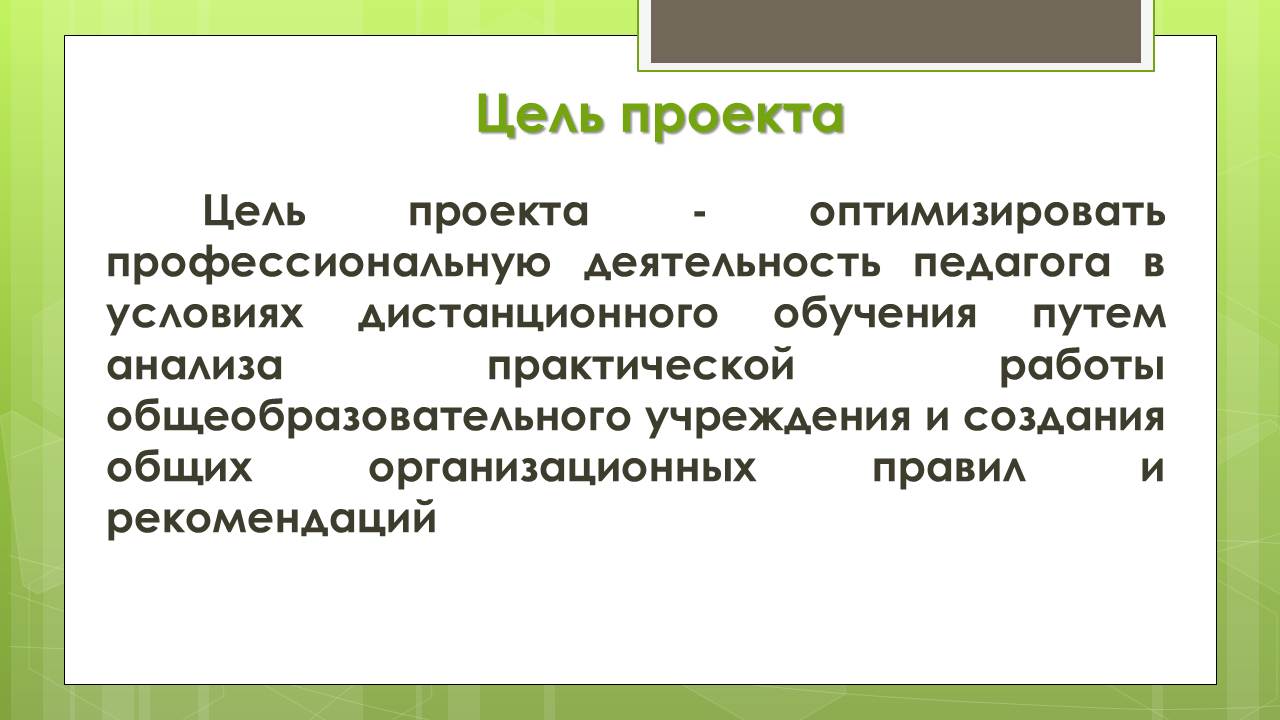 Цель проекта

Цель проекта - оптимизировать профессиональную деятельность педагога в условиях дистанционного обучения путем анализа практической работы общеобразовательного учреждения и создания общих организационных правил и рекомендаций